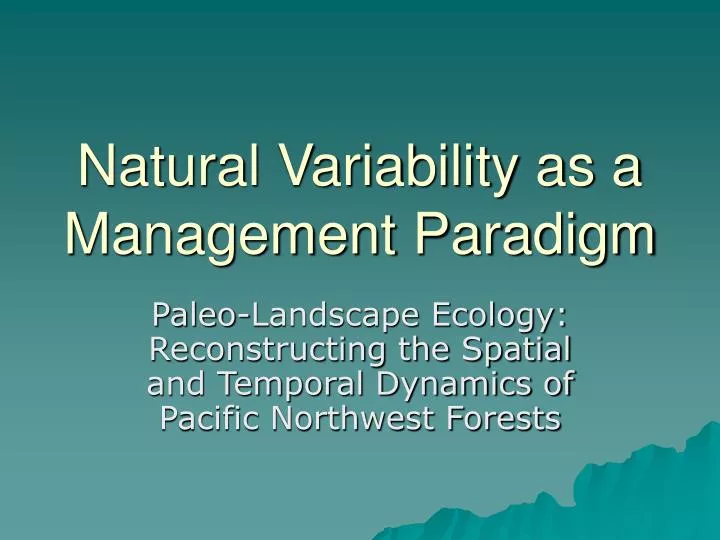 Natural Variability as a Management Paradigm

Paleo-Landscape Ecology: Reconstructing the Spatial and Temporal Dynamics of Pacific Northwest Forests